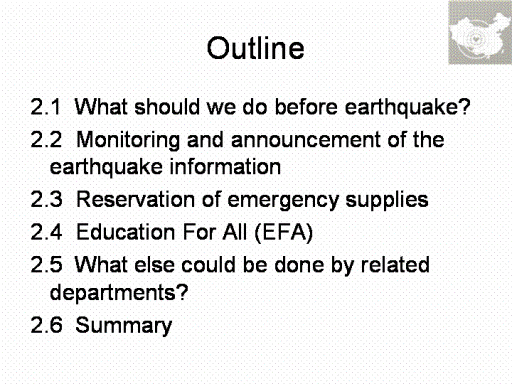 Outline

2.1 What should we do before earthquake?

2.2 Monitoring and announcement of the earthquake information

2.3 Reservation of emergency supplies

2.4 Education For All (EFA)

2.5 What else could be done by related departments?

2.6 Summary